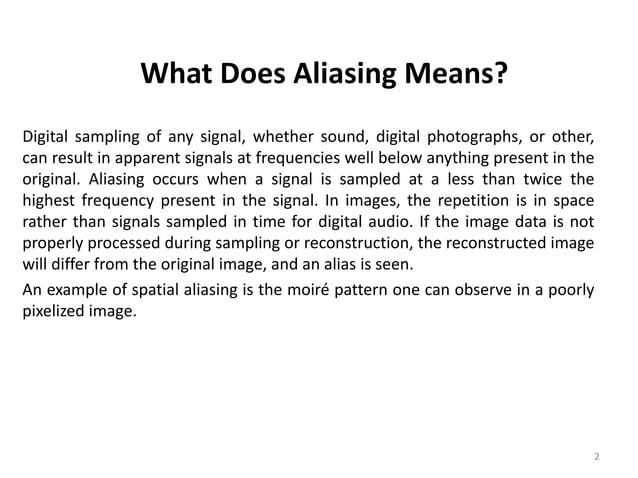 What Does Aliasing Means?

Digital sampling of any signal, whether sound, digital photographs, or other, can result in apparent signals at frequencies well below anything present in the original. Aliasing occurs when a signal is sampled at a less than twice the highest frequency present in the signal. In images, the repetition is in space rather than signals sampled in time for digital audio. If the image data is not properly processed during sampling or reconstruction, the reconstructed image will differ from the original image, and an alias is seen.

An example of spatial aliasing is the moiré pattern one can observe in a poorly pixelized image.

2